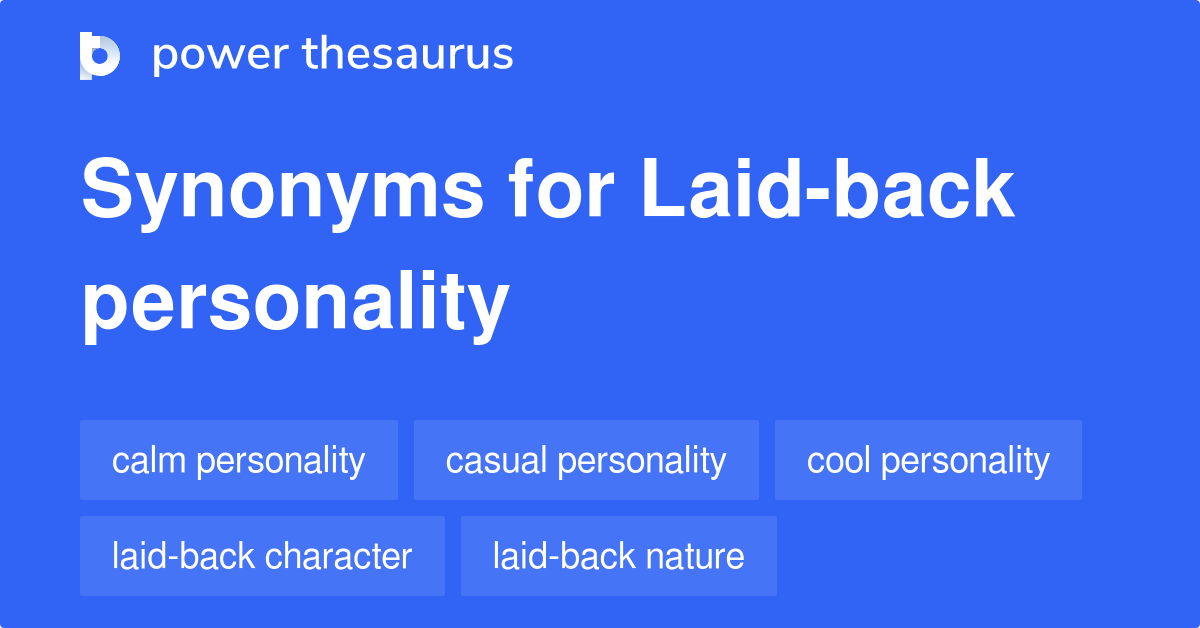 power thesaurus

Synonyms for Laid-back personality

calm personality
casual personality
cool personality
laid-back character
laid-back nature